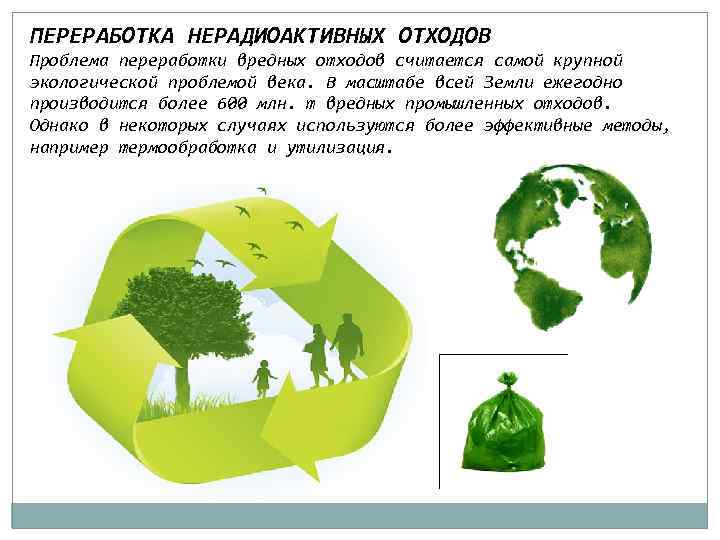 ПЕРЕРАБОТКА НЕРАДИОАКТИВНЫХ ОТХОДОВ

Проблема переработки вредных отходов считается самой крупной экологической проблемой века. В масштабе всей Земли ежегодно производится более 600 млн. т вредных промышленных отходов. Однако в некоторых случаях используются более эффективные методы, например термообработка и утилизация.